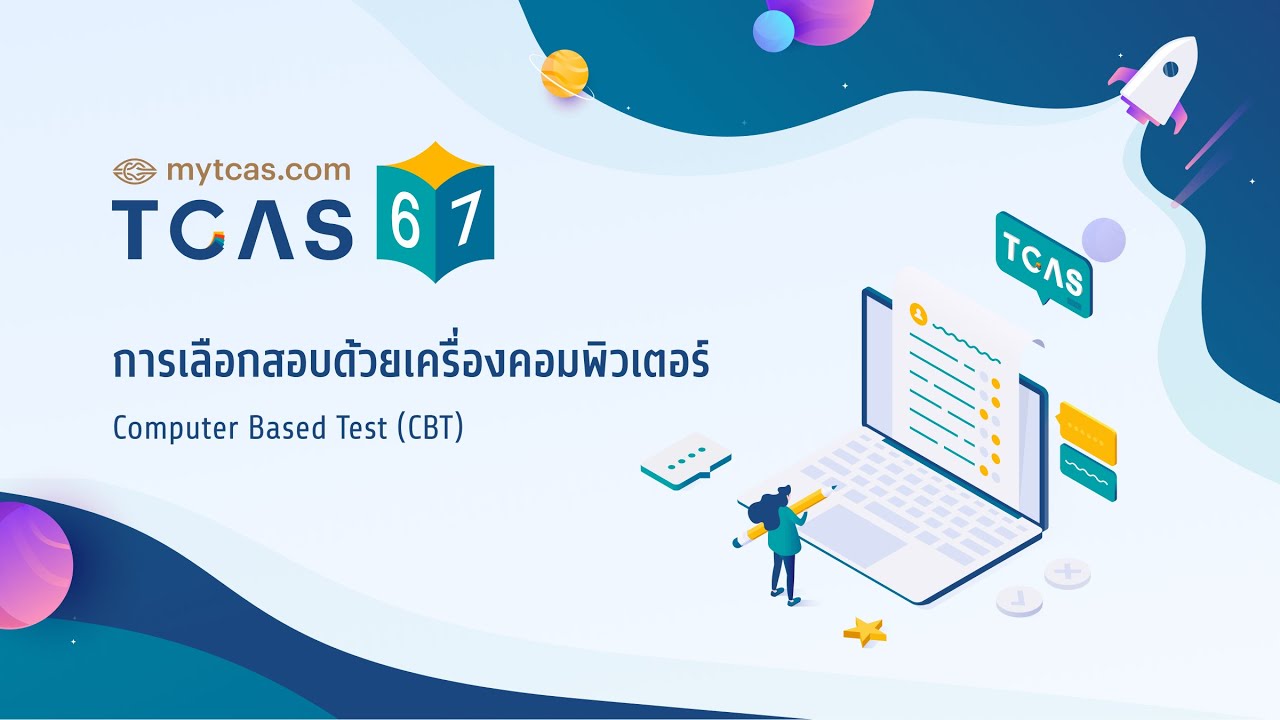 mytcas.com
TCAS 67

การเลือกสอบด้วยเครื่องคอมพิวเตอร์

Computer Based Test (CBT)

TCAS